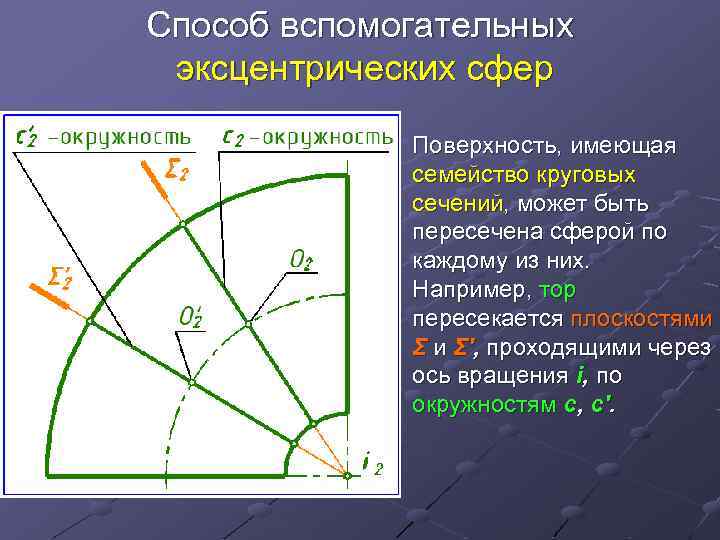 Способ вспомогательных эксцентрических сфер

$c_2'$ –окружность

$c_2$ –окружность

$\Sigma_2$

$\Sigma_2'$

$O_2$

$O_2'$

$i_2$

Поверхность, имеющая семейство круговых сечений, может быть пересечена сферой по каждому из них. Например, тор пересекается плоскостями $\Sigma$ и $\Sigma'$, проходящими через ось вращения $i$, по окружностям $c$, $c'$.